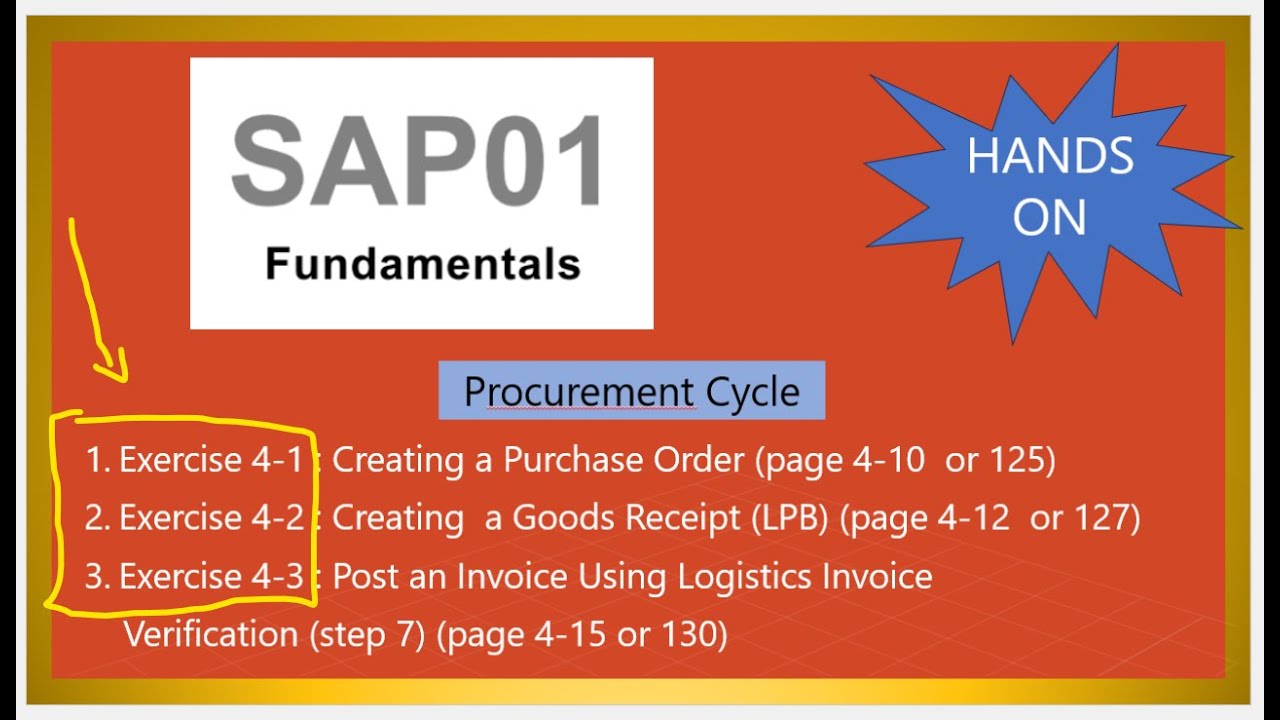 SAP01
Fundamentals

HANDS ON

Procurement Cycle

1. Exercise 4-1 : Creating a Purchase Order (page 4-10 or 125)
2. Exercise 4-2 : Creating a Goods Receipt (LPB) (page 4-12 or 127)
3. Exercise 4-3 : Post an Invoice Using Logistics Invoice Verification (step 7) (page 4-15 or 130)